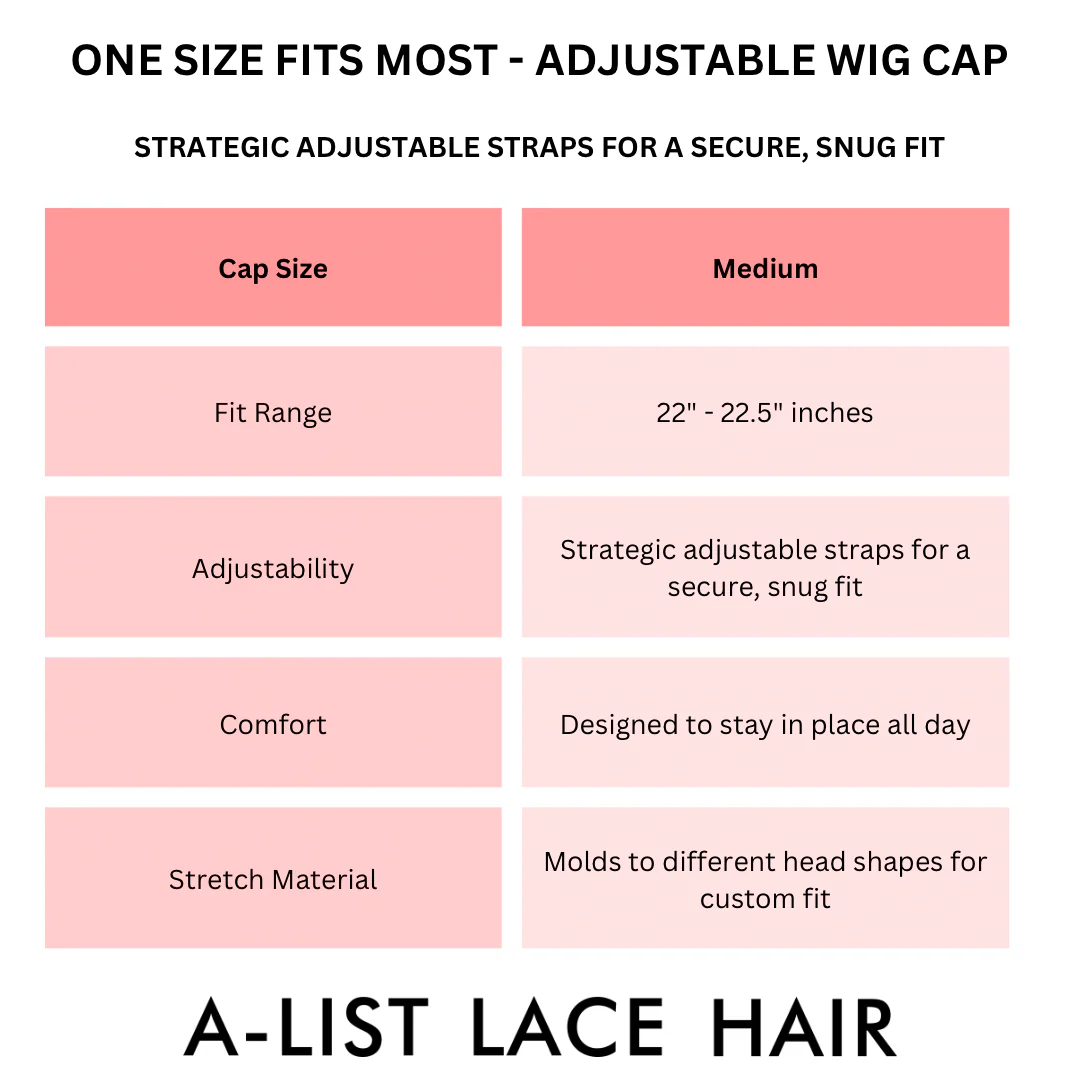 ONE SIZE FITS MOST - ADJUSTABLE WIG CAP

STRATEGIC ADJUSTABLE STRAPS FOR A SECURE, SNUG FIT

| Cap Size | Medium |
|---|---|
| Fit Range | 22" - 22.5" inches |
| Adjustability | Strategic adjustable straps for a secure, snug fit |
| Comfort | Designed to stay in place all day |
| Stretch Material | Molds to different head shapes for custom fit |

A-LIST LACE HAIR